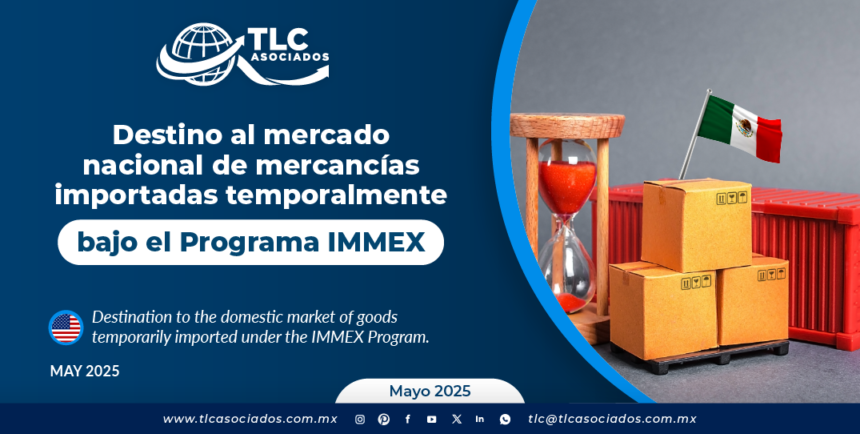 TLC ASOCIADOS

Destino al mercado nacional de mercancías importadas temporalmente

bajo el Programa IMMEX

Destination to the domestic market of goods temporarily imported under the IMMEX Program.

MAY 2025

Mayo 2025

www.tlcasociados.com.mx

tlc@tlcasociados.com.mx